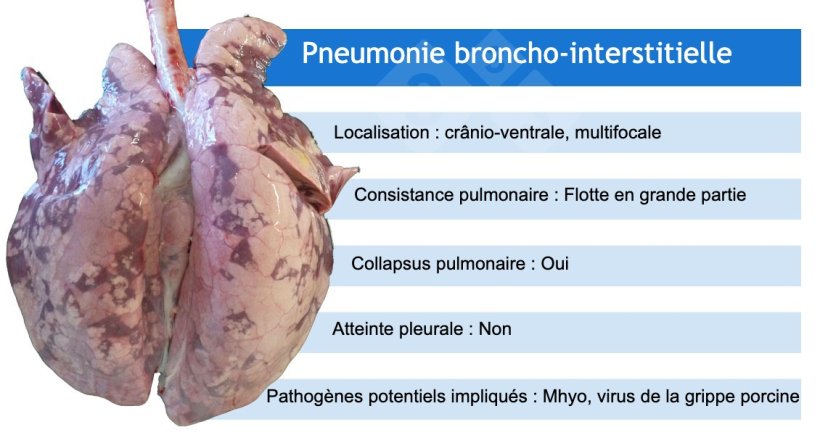 Pneumonie broncho-interstitielle

Localisation : crânio-ventrale, multifocale

Consistance pulmonaire : Flotte en grande partie

Collapsus pulmonaire : Oui

Atteinte pleurale : Non

Pathogènes potentiels impliqués : Mhyo, virus de la grippe porcine